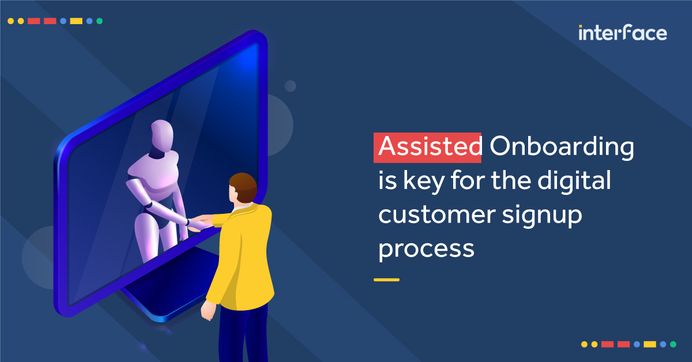 interface

Assisted Onboarding is key for the digital customer signup process